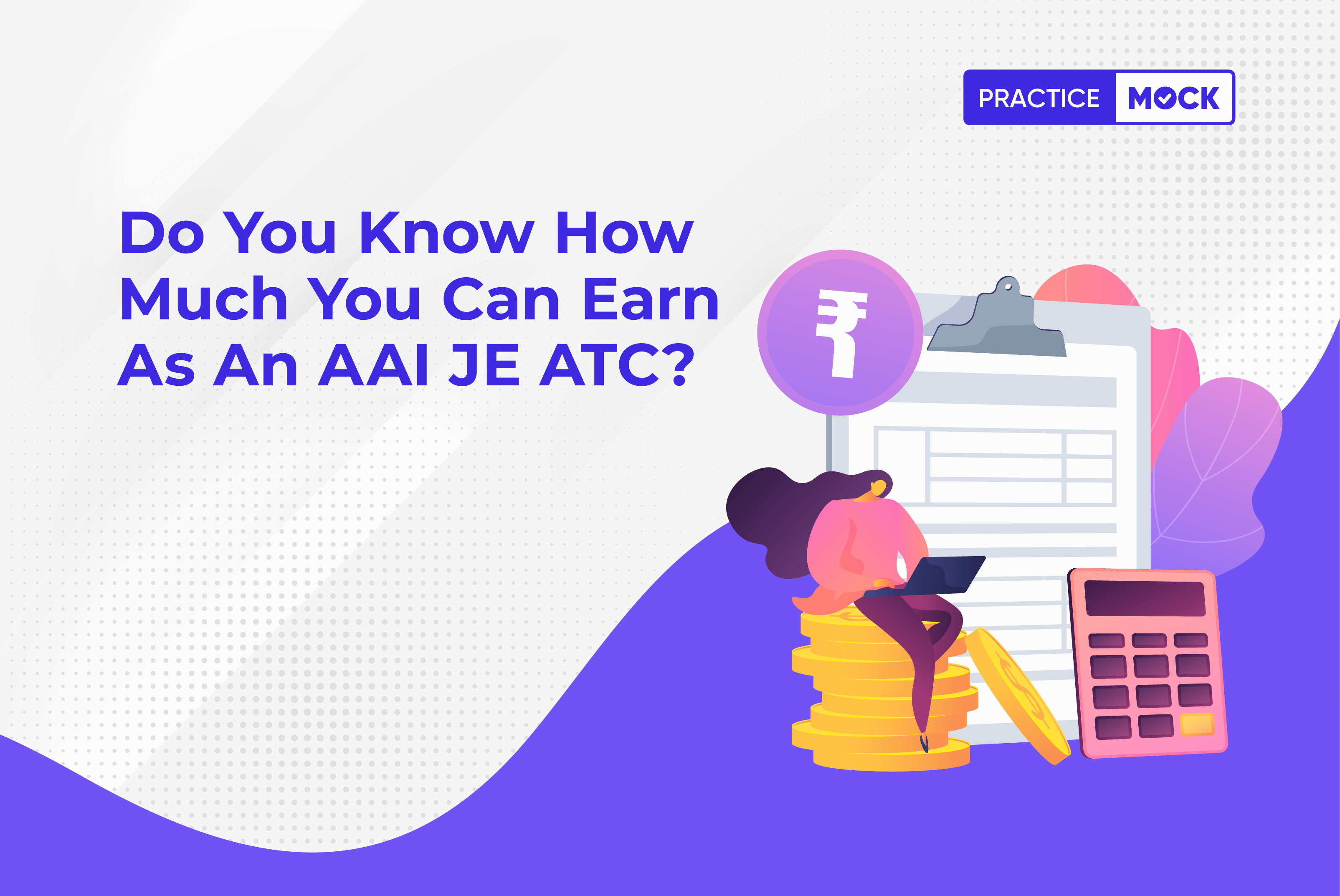 PRACTICE MOCK

Do You Know How Much You Can Earn As An AAI JE ATC?

₹